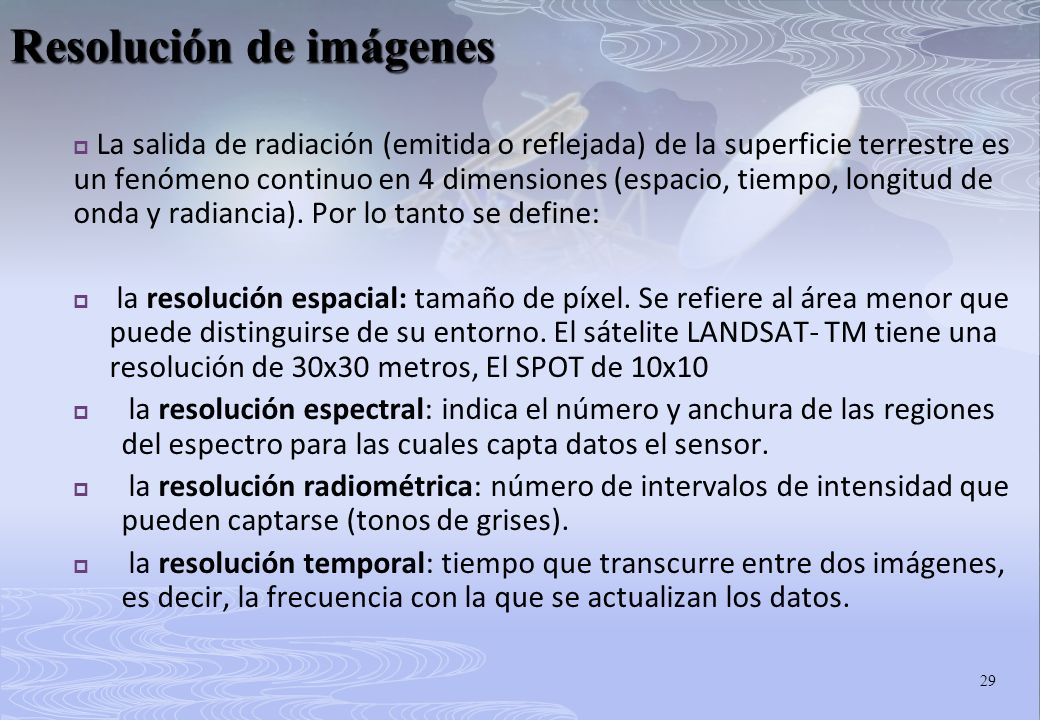 Resolución de imágenes

La salida de radiación (emitida o reflejada) de la superficie terrestre es un fenómeno continuo en 4 dimensiones (espacio, tiempo, longitud de onda y radiancia). Por lo tanto se define:

la resolución espacial: tamaño de píxel. Se refiere al área menor que puede distinguirse de su entorno. El sátelite LANDSAT- TM tiene una resolución de 30x30 metros, El SPOT de 10x10

la resolución espectral: indica el número y anchura de las regiones del espectro para las cuales capta datos el sensor.

la resolución radiométrica: número de intervalos de intensidad que pueden captarse (tonos de grises).

la resolución temporal: tiempo que transcurre entre dos imágenes, es decir, la frecuencia con la que se actualizan los datos.

29